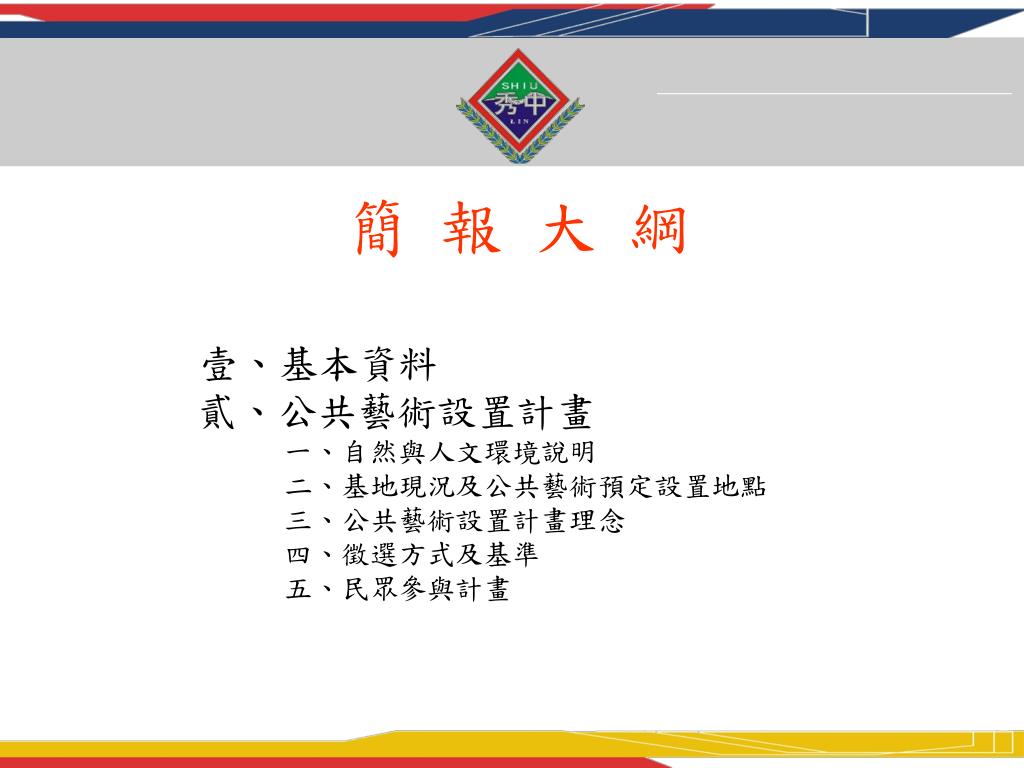 SHIU
秀中
LIN

簡 報 大 綱

壹、基本資料
貳、公共藝術設置計畫
一、自然與人文環境說明
二、基地現況及公共藝術預定設置地點
三、公共藝術設置計畫理念
四、徵選方式及基準
五、民眾參與計畫